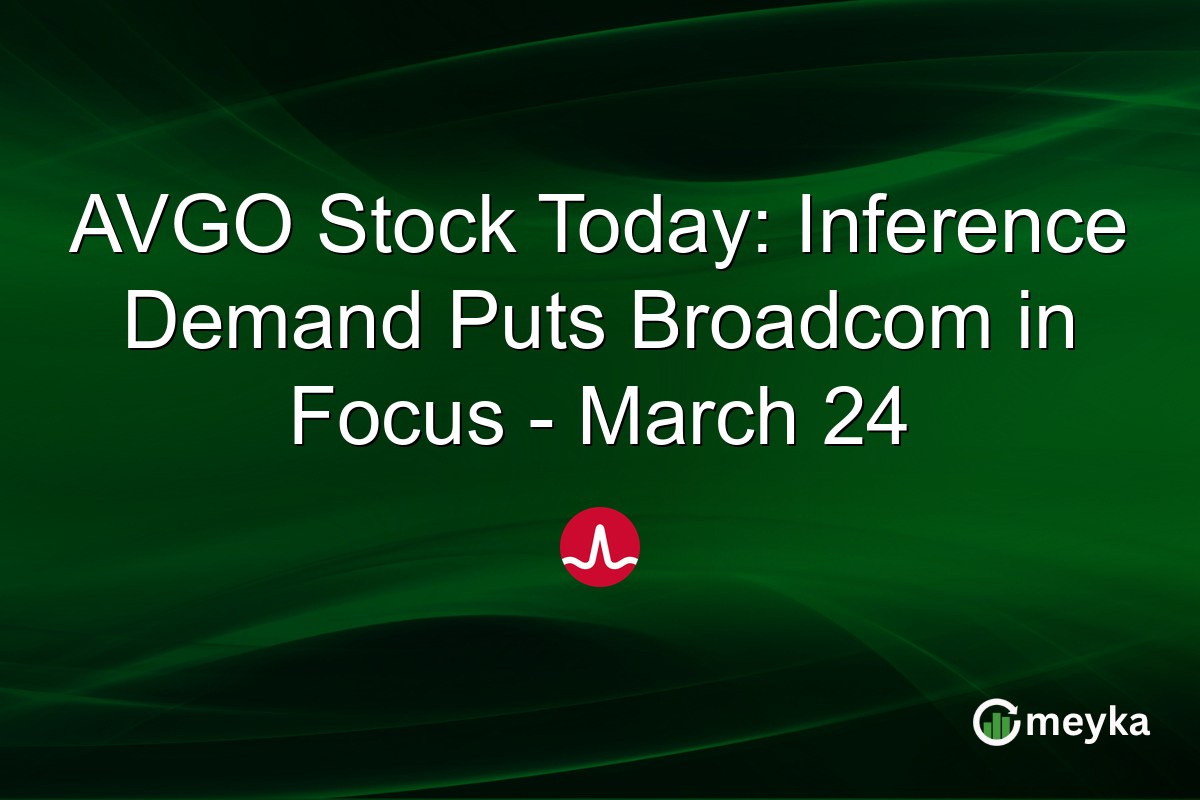 AVGO Stock Today: Inference Demand Puts Broadcom in Focus - March 24

meyka